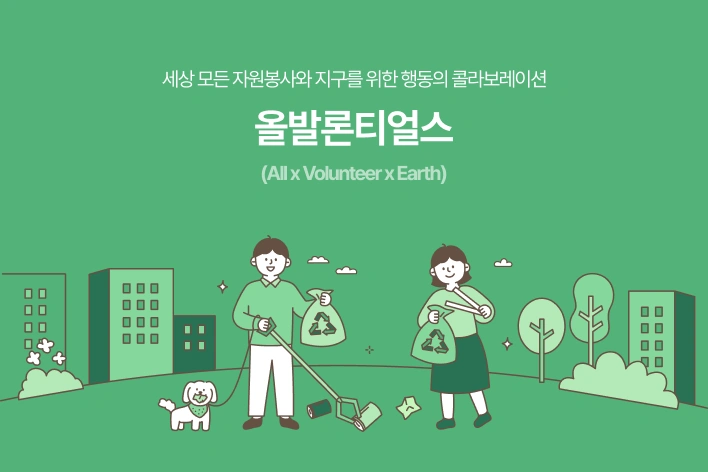 세상 모든 자원봉사와 지구를 위한 행동의 콜라보레이션

올발론티얼스

(All x Volunteer x Earth)